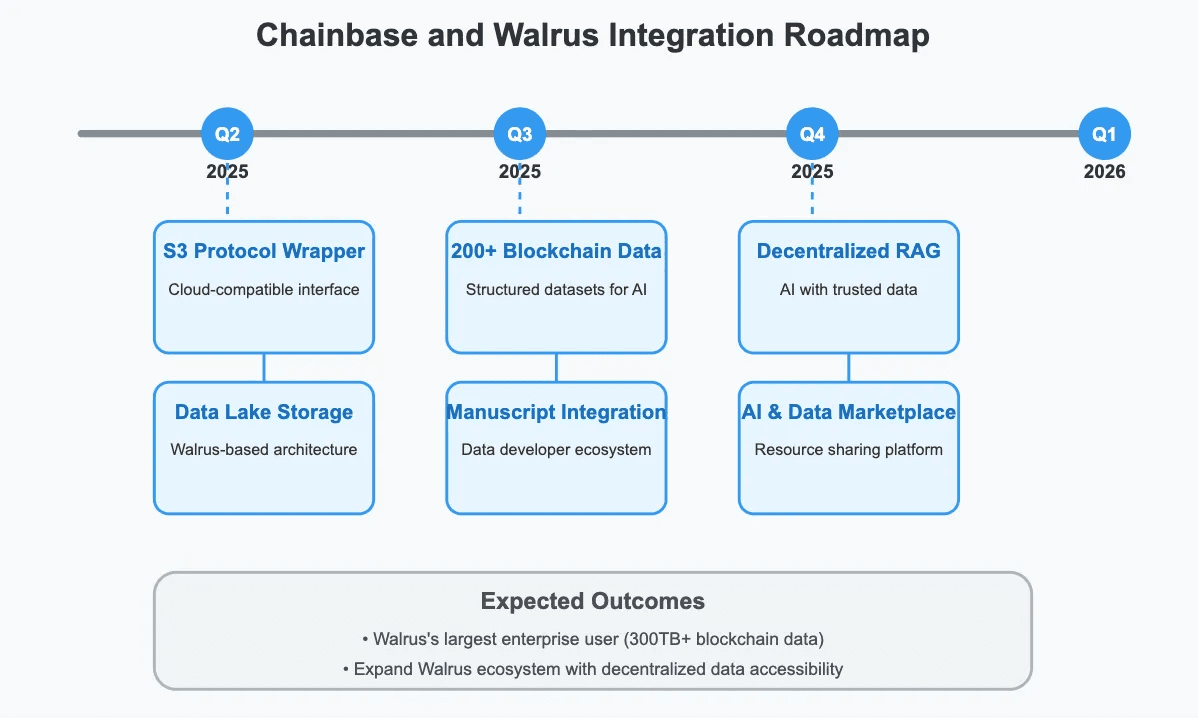 Chainbase and Walrus Integration Roadmap

Q2
2025

Q3
2025

Q4
2025

Q1
2026

S3 Protocol Wrapper
Cloud-compatible interface

Data Lake Storage
Walrus-based architecture

200+ Blockchain Data
Structured datasets for AI

Manuscript Integration
Data developer ecosystem

Decentralized RAG
AI with trusted data

AI & Data Marketplace
Resource sharing platform

Expected Outcomes
• Walrus's largest enterprise user (300TB+ blockchain data)
• Expand Walrus ecosystem with decentralized data accessibility